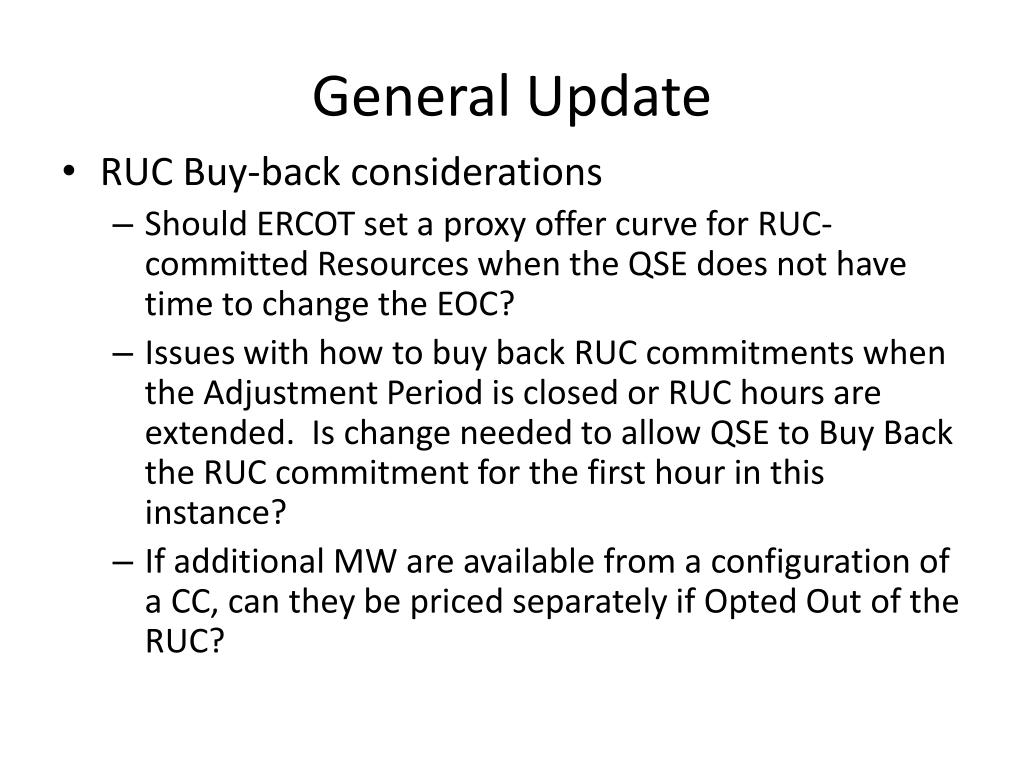 General Update

• RUC Buy-back considerations
– Should ERCOT set a proxy offer curve for RUC-committed Resources when the QSE does not have time to change the EOC?
– Issues with how to buy back RUC commitments when the Adjustment Period is closed or RUC hours are extended. Is change needed to allow QSE to Buy Back the RUC commitment for the first hour in this instance?
– If additional MW are available from a configuration of a CC, can they be priced separately if Opted Out of the RUC?